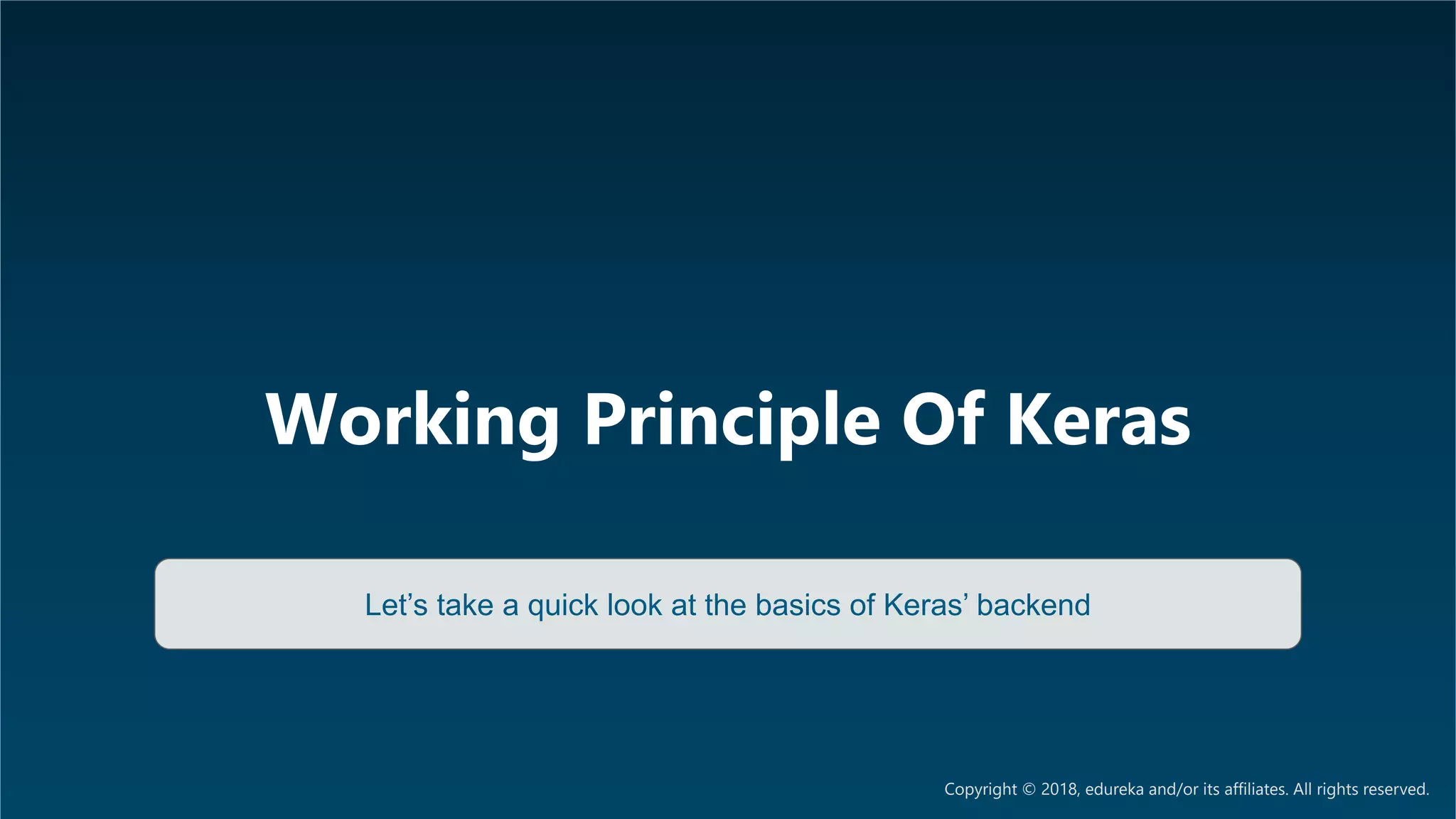 Working Principle Of Keras

Let’s take a quick look at the basics of Keras’ backend

Copyright © 2018, edureka and/or its affiliates. All rights reserved.